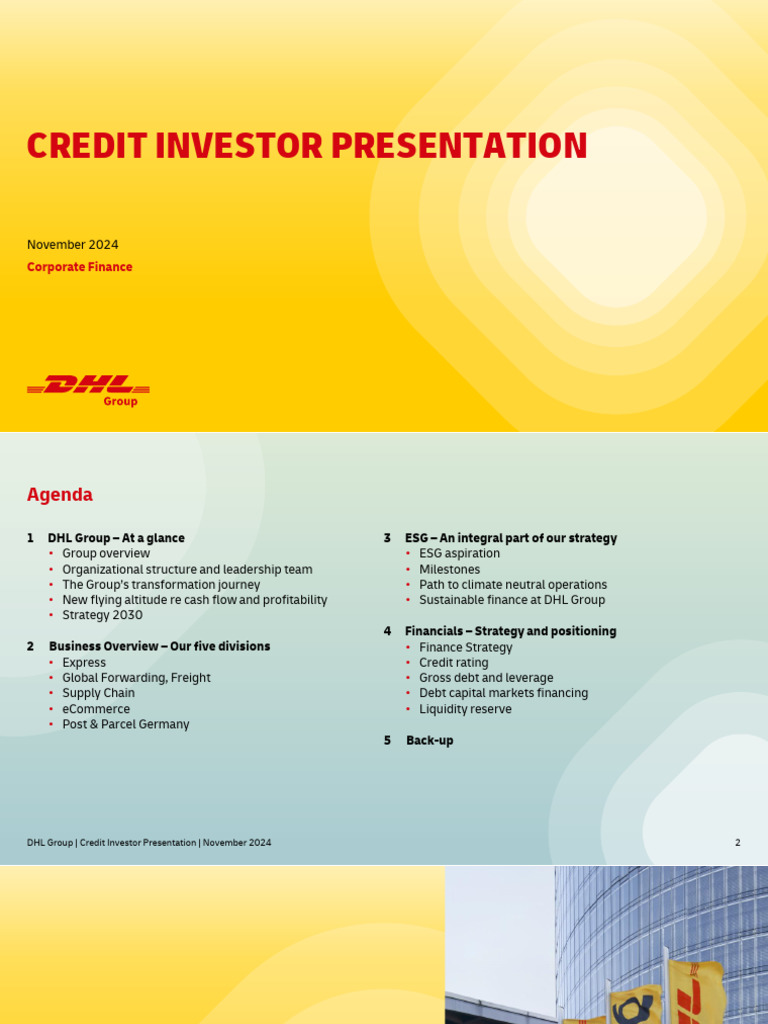 CREDIT INVESTOR PRESENTATION

November 2024

Corporate Finance

DHL Group

Agenda

1 DHL Group – At a glance
• Group overview
• Organizational structure and leadership team
• The Group's transformation journey
• New flying altitude re cash flow and profitability
• Strategy 2030

2 Business Overview – Our five divisions
• Express
• Global Forwarding, Freight
• Supply Chain
• eCommerce
• Post & Parcel Germany

3 ESG – An integral part of our strategy
• ESG aspiration
• Milestones
• Path to climate neutral operations
• Sustainable finance at DHL Group

4 Financials – Strategy and positioning
• Finance Strategy
• Credit rating
• Gross debt and leverage
• Debt capital markets financing
• Liquidity reserve

5 Back-up

DHL Group | Credit Investor Presentation | November 2024

2